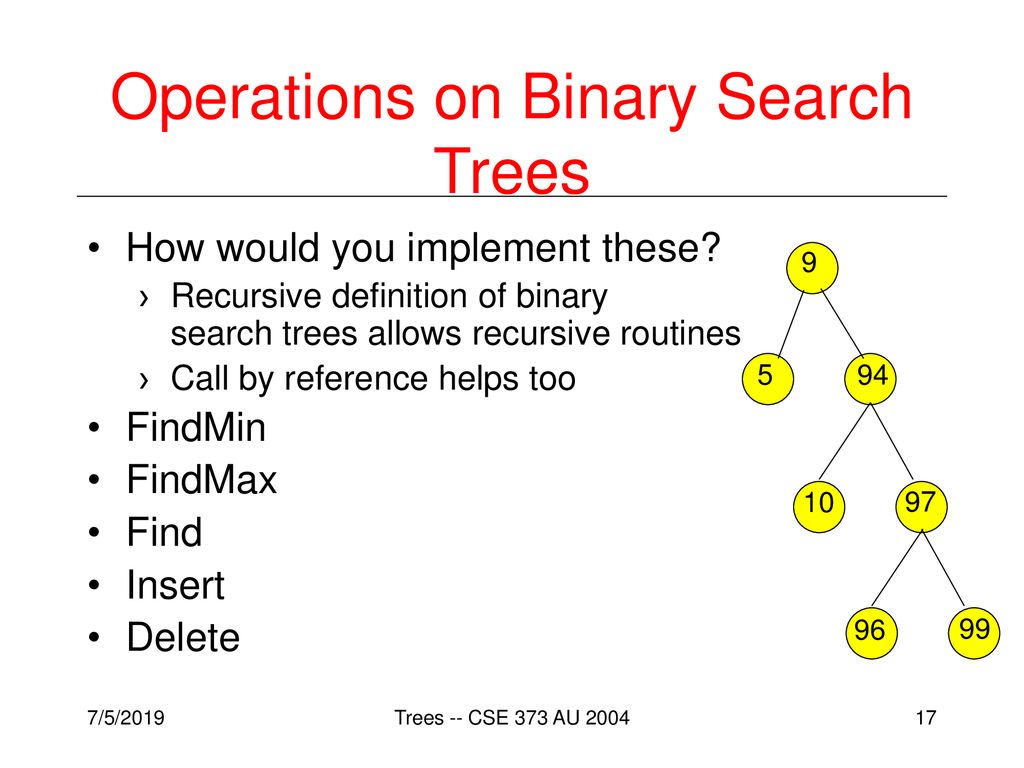 Operations on Binary Search Trees

• How would you implement these?
› Recursive definition of binary search trees allows recursive routines
› Call by reference helps too
• FindMin
• FindMax
• Find
• Insert
• Delete

9
5
94
10
97
96
99

7/5/2019
Trees -- CSE 373 AU 2004
17